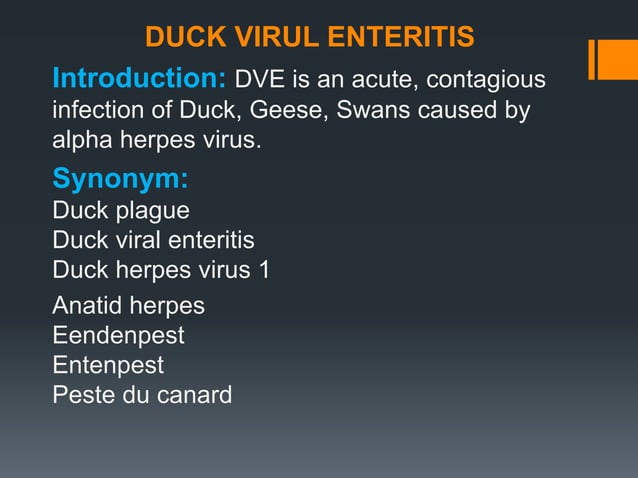 DUCK VIRUL ENTERITIS

Introduction: DVE is an acute, contagious infection of Duck, Geese, Swans caused by alpha herpes virus.

Synonym:
Duck plague
Duck viral enteritis
Duck herpes virus 1

Anatid herpes
Eendenpest
Entenpest
Peste du canard